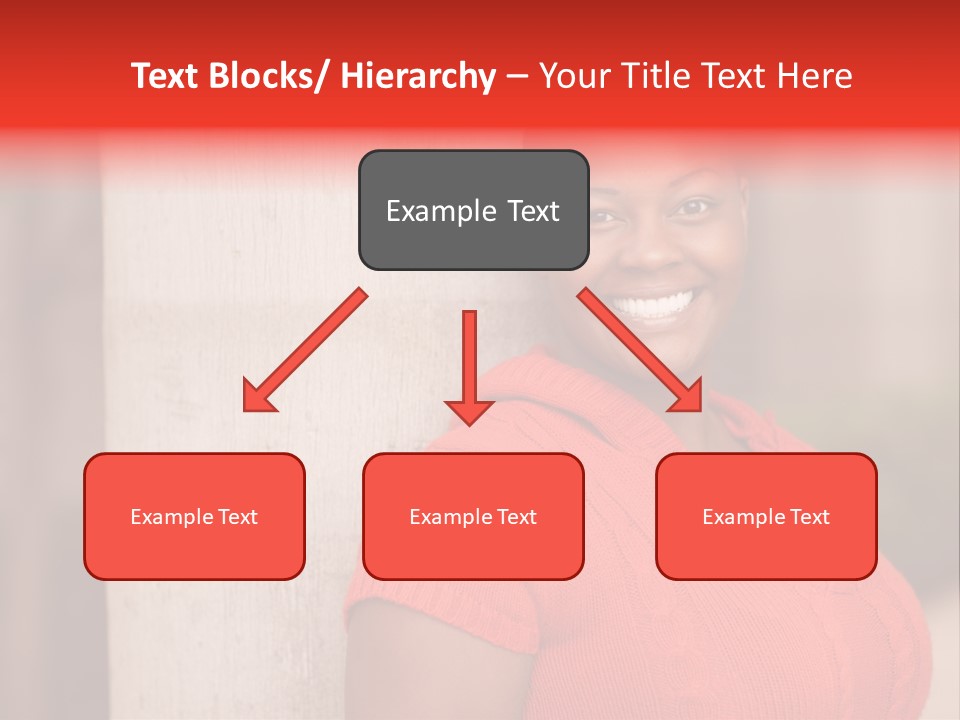 Text Blocks/ Hierarchy – Your Title Text Here

Example Text

Example Text

Example Text

Example Text